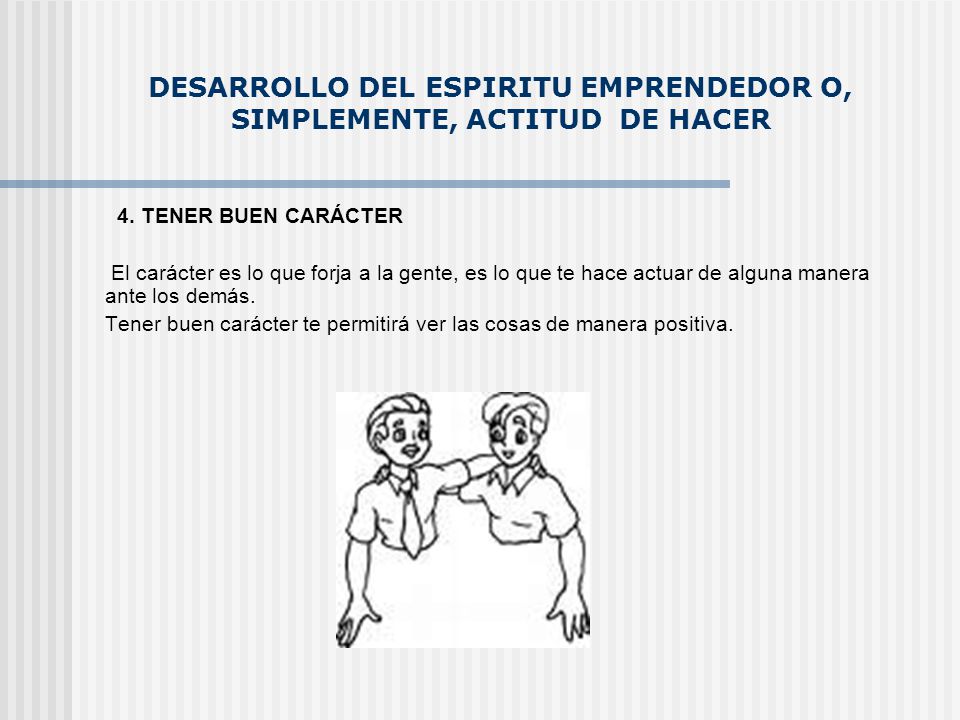 DESARROLLO DEL ESPIRITU EMPRENDEDOR O, SIMPLEMENTE, ACTITUD DE HACER

4. TENER BUEN CARÁCTER

El carácter es lo que forja a la gente, es lo que te hace actuar de alguna manera ante los demás.

Tener buen carácter te permitirá ver las cosas de manera positiva.